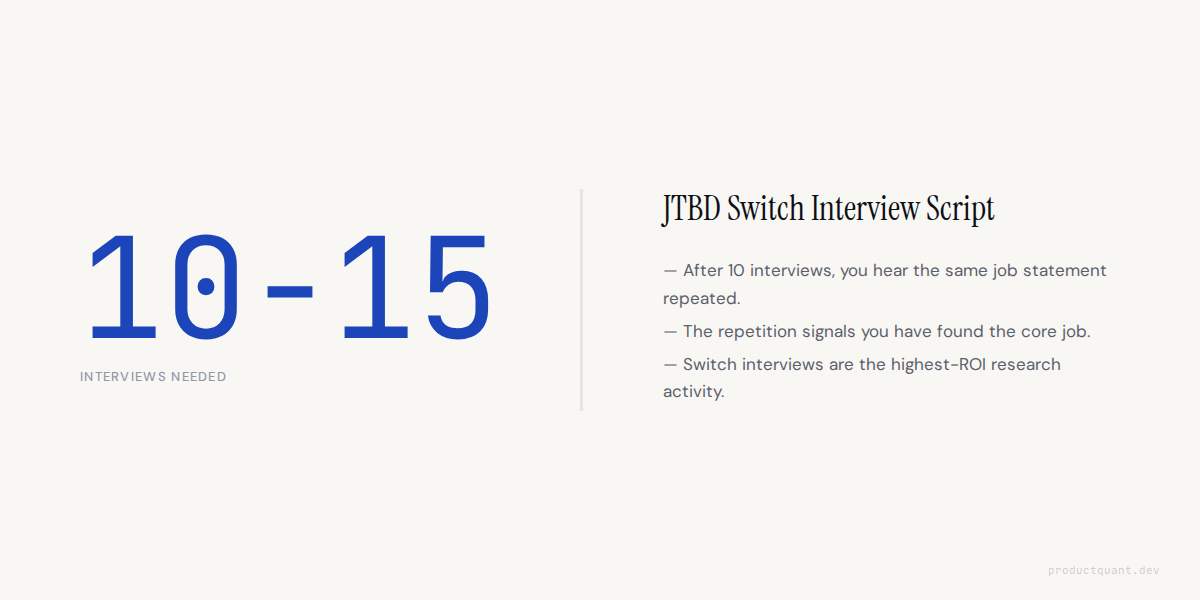 10-15

INTERVIEWS NEEDED

JTBD Switch Interview Script

— After 10 interviews, you hear the same job statement repeated.

— The repetition signals you have found the core job.

— Switch interviews are the highest-ROI research activity.

productquant.dev